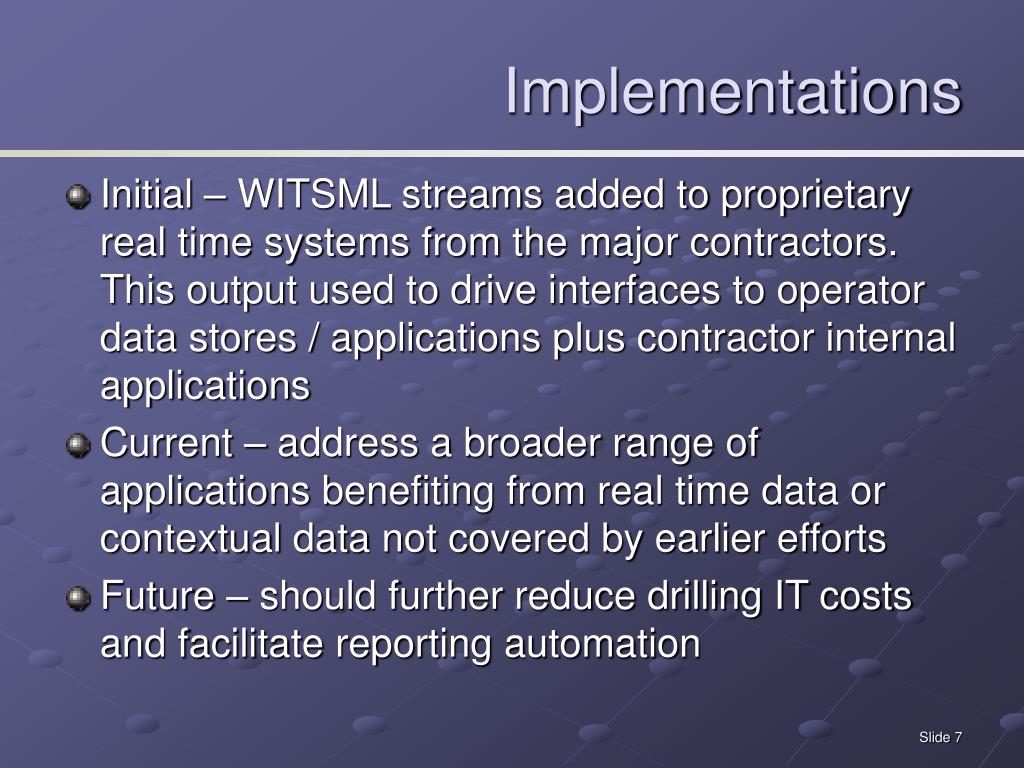 Implementations

Initial – WITSML streams added to proprietary real time systems from the major contractors. This output used to drive interfaces to operator data stores / applications plus contractor internal applications

Current – address a broader range of applications benefiting from real time data or contextual data not covered by earlier efforts

Future – should further reduce drilling IT costs and facilitate reporting automation

Slide 7